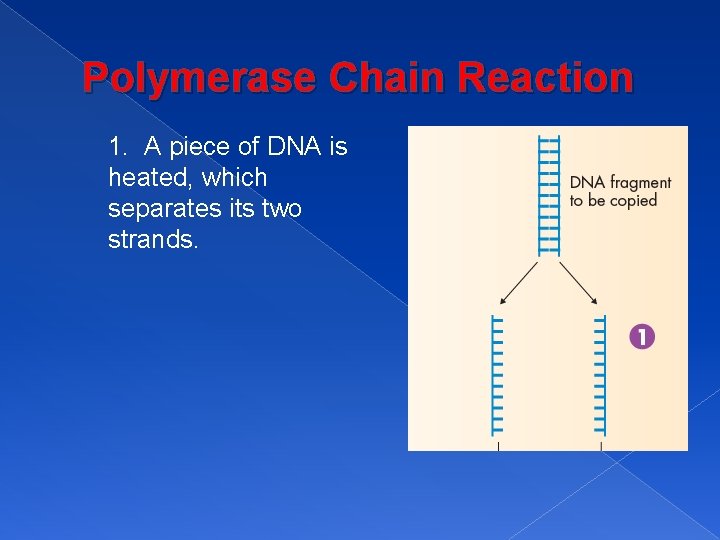 Polymerase Chain Reaction

1. A piece of DNA is heated, which separates its two strands.

DNA fragment to be copied

1